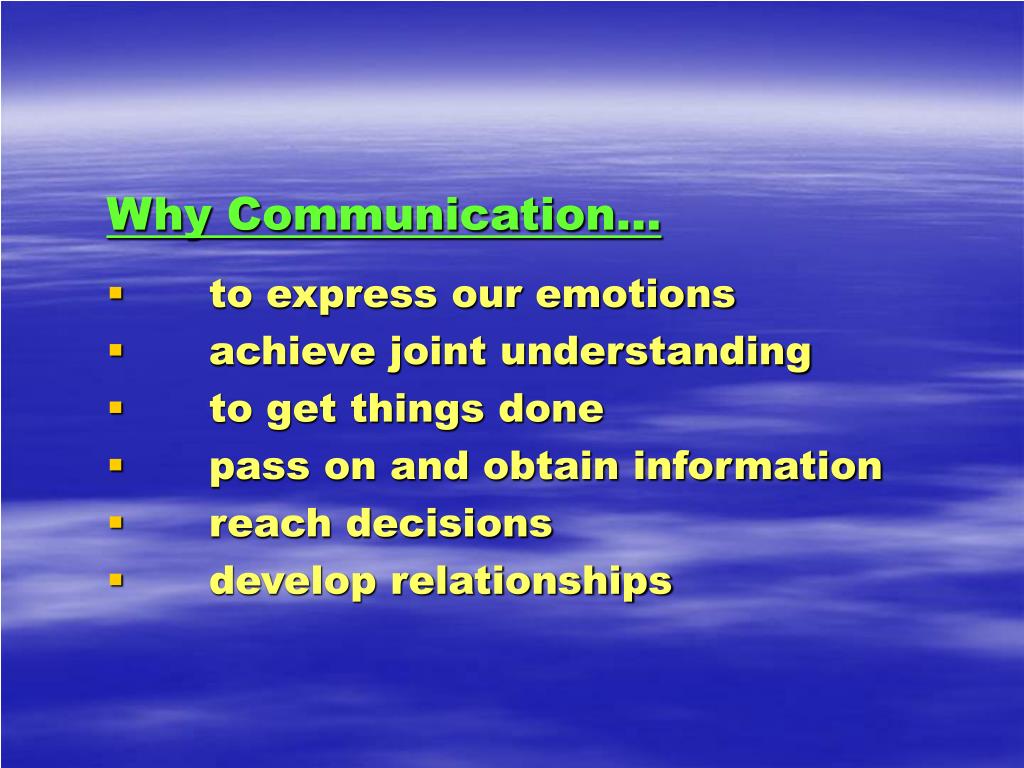 Why Communication…

- to express our emotions
- achieve joint understanding
- to get things done
- pass on and obtain information
- reach decisions
- develop relationships